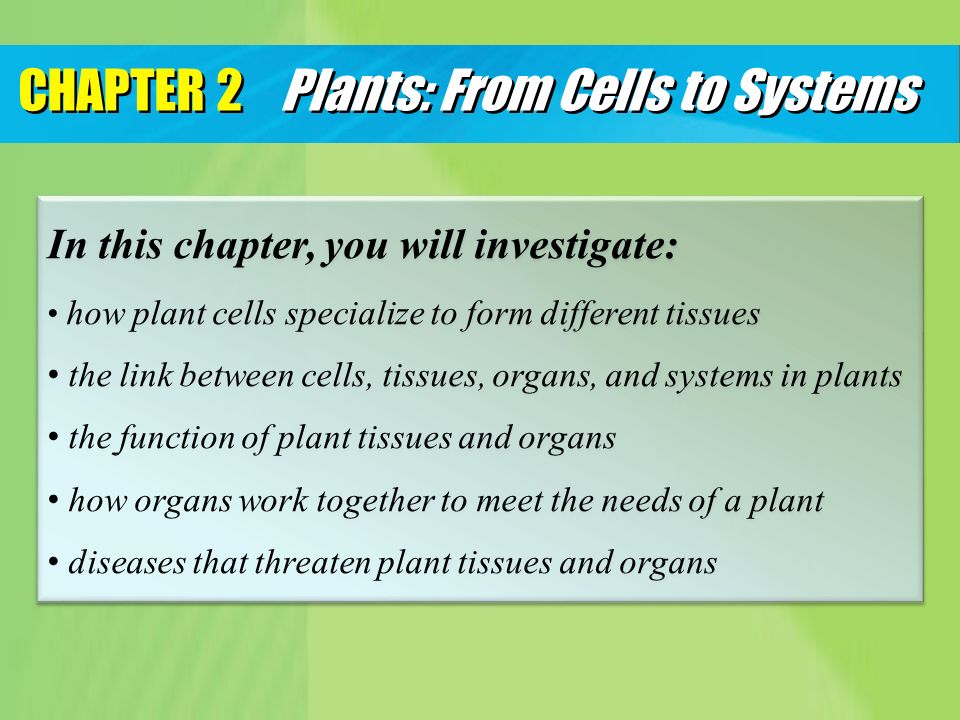 CHAPTER 2 Plants: From Cells to Systems

In this chapter, you will investigate:

• how plant cells specialize to form different tissues

• the link between cells, tissues, organs, and systems in plants

• the function of plant tissues and organs

• how organs work together to meet the needs of a plant

• diseases that threaten plant tissues and organs